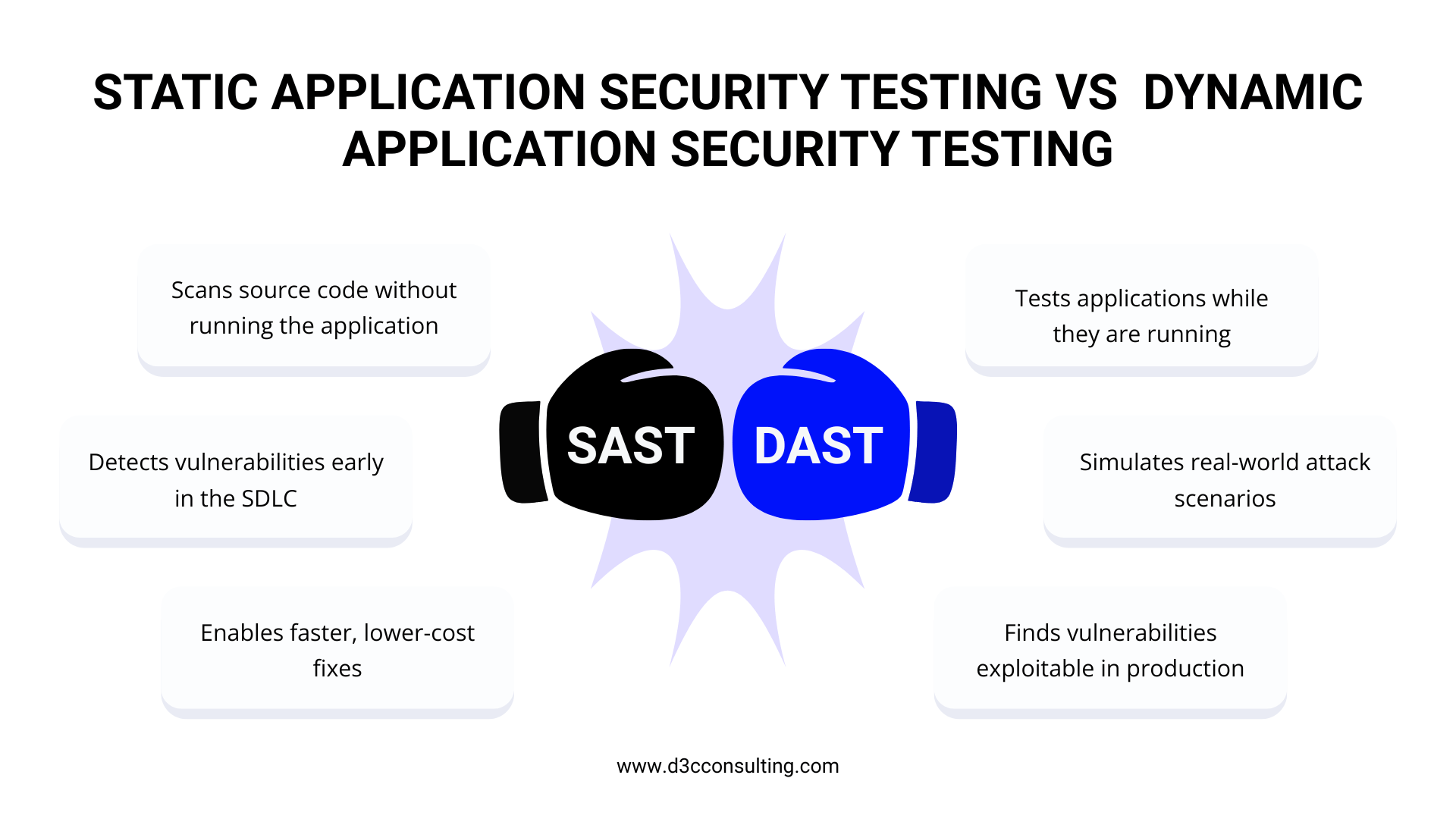 STATIC APPLICATION SECURITY TESTING VS DYNAMIC APPLICATION SECURITY TESTING

Scans source code without running the application

Detects vulnerabilities early in the SDLC

Enables faster, lower-cost fixes

SAST

DAST

Tests applications while they are running

Simulates real-world attack scenarios

Finds vulnerabilities exploitable in production

www.d3cconsulting.com